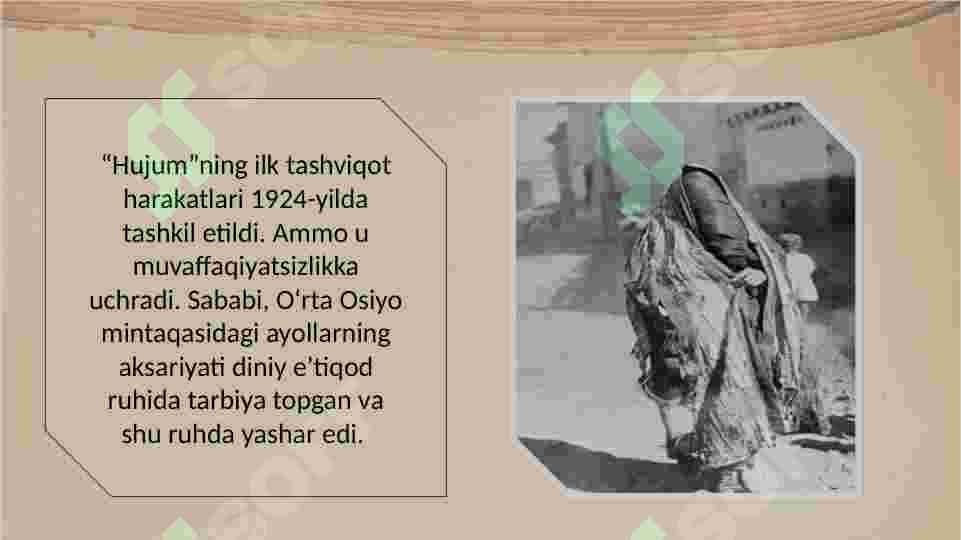 “Hujum”ning ilk tashviqot harakatlari 1924-yilda tashkil etildi. Ammo u muvaffaqiyatsizlikka uchradi. Sababi, O‘rta Osiyo mintaqasidagi ayollarning aksariyati diniy e’tiqod ruhida tarbiya topgan va shu ruhda yashar edi.